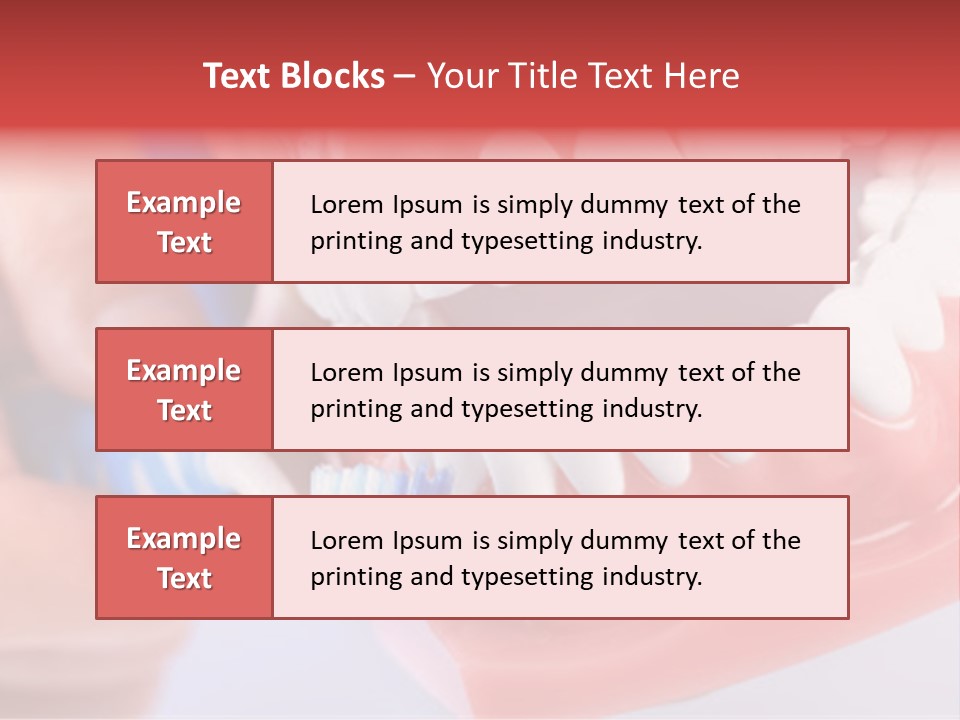 Text Blocks – Your Title Text Here

Example Text

Lorem Ipsum is simply dummy text of the printing and typesetting industry.

Example Text

Lorem Ipsum is simply dummy text of the printing and typesetting industry.

Example Text

Lorem Ipsum is simply dummy text of the printing and typesetting industry.